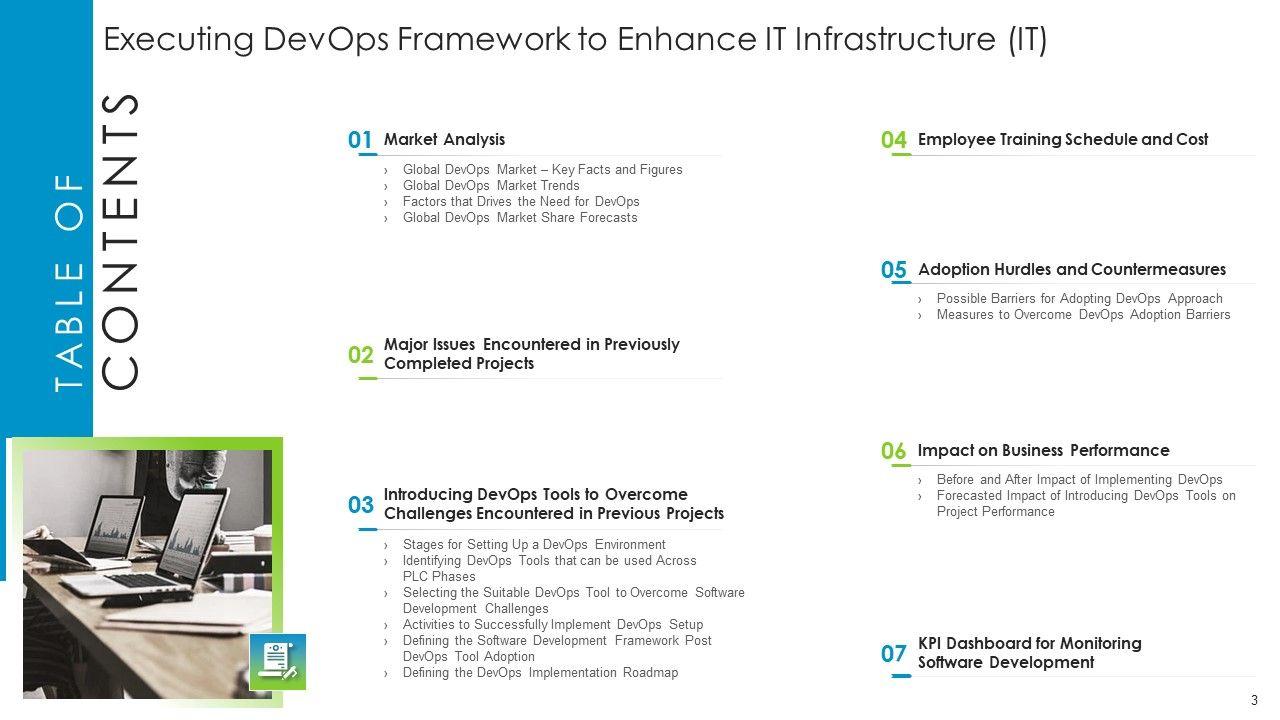 Executing DevOps Framework to Enhance IT Infrastructure (IT)

TABLE OF CONTENTS

01 Market Analysis
› Global DevOps Market – Key Facts and Figures
› Global DevOps Market Trends
› Factors that Drives the Need for DevOps
› Global DevOps Market Share Forecasts

02 Major Issues Encountered in Previously Completed Projects

03 Introducing DevOps Tools to Overcome Challenges Encountered in Previous Projects
› Stages for Setting Up a DevOps Environment
› Identifying DevOps Tools that can be used Across PLC Phases
› Selecting the Suitable DevOps Tool to Overcome Software Development Challenges
› Activities to Successfully Implement DevOps Setup
› Defining the Software Development Framework Post DevOps Tool Adoption
› Defining the DevOps Implementation Roadmap

04 Employee Training Schedule and Cost

05 Adoption Hurdles and Countermeasures
› Possible Barriers for Adopting DevOps Approach
› Measures to Overcome DevOps Adoption Barriers

06 Impact on Business Performance
› Before and After Impact of Implementing DevOps
› Forecasted Impact of Introducing DevOps Tools on Project Performance

07 KPI Dashboard for Monitoring Software Development

3